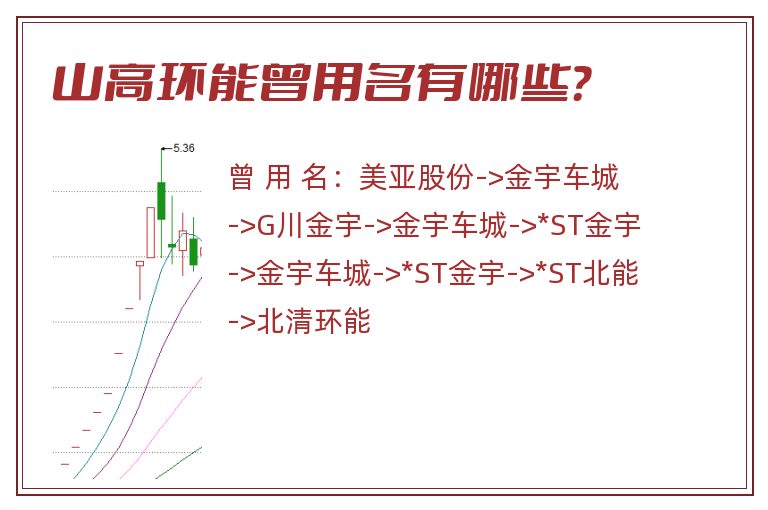 山高环能曾用名有哪些？

5.36

曾 用 名：美亚股份->金宇车城->G川金宇->金宇车城->*ST金宇->金宇车城->*ST金宇->*ST北能->北清环能